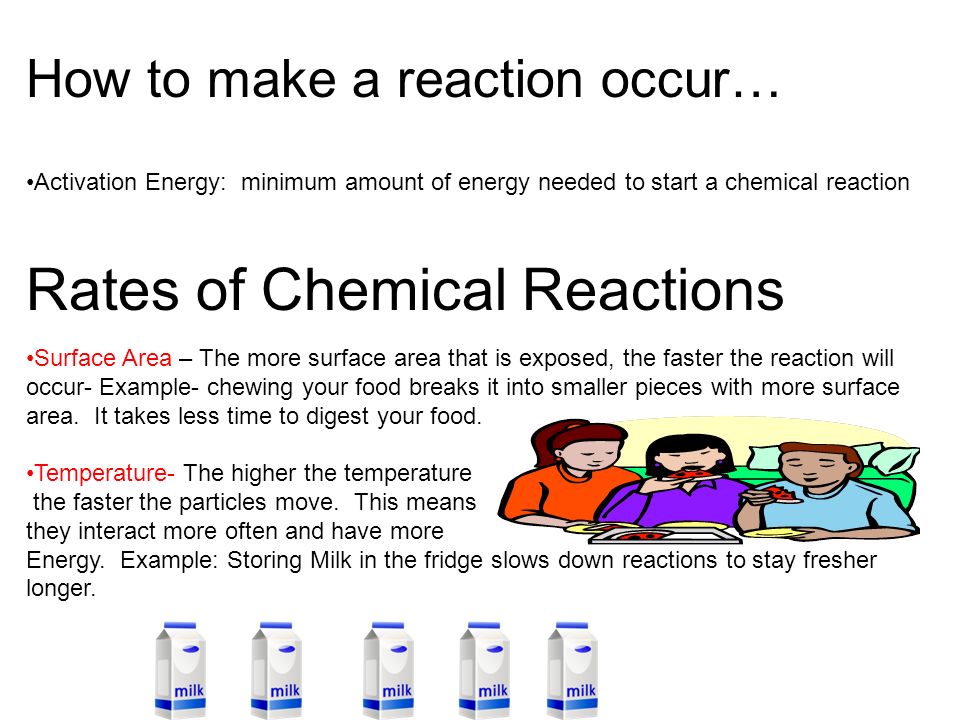 How to make a reaction occur…

•Activation Energy: minimum amount of energy needed to start a chemical reaction

Rates of Chemical Reactions

•Surface Area – The more surface area that is exposed, the faster the reaction will occur- Example- chewing your food breaks it into smaller pieces with more surface area. It takes less time to digest your food.

•Temperature- The higher the temperature the faster the particles move. This means they interact more often and have more Energy. Example: Storing Milk in the fridge slows down reactions to stay fresher longer.

milk

milk

milk

milk

milk